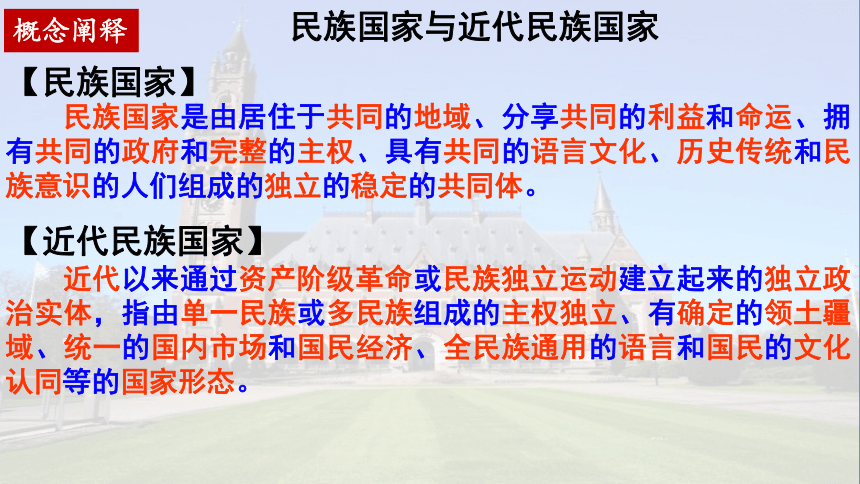 概念阐释

民族国家与近代民族国家

【民族国家】

民族国家是由居住于共同的地域、分享共同的利益和命运、拥有共同的政府和完整的主权、具有共同的语言文化、历史传统和民族意识的人们组成的独立的稳定的共同体。

【近代民族国家】

近代以来通过资产阶级革命或民族独立运动建立起来的独立政治实体，指由单一民族或多民族组成的主权独立、有确定的领土疆域、统一的国内市场和国民经济、全民族通用的语言和国民的文化认同等的国家形态。